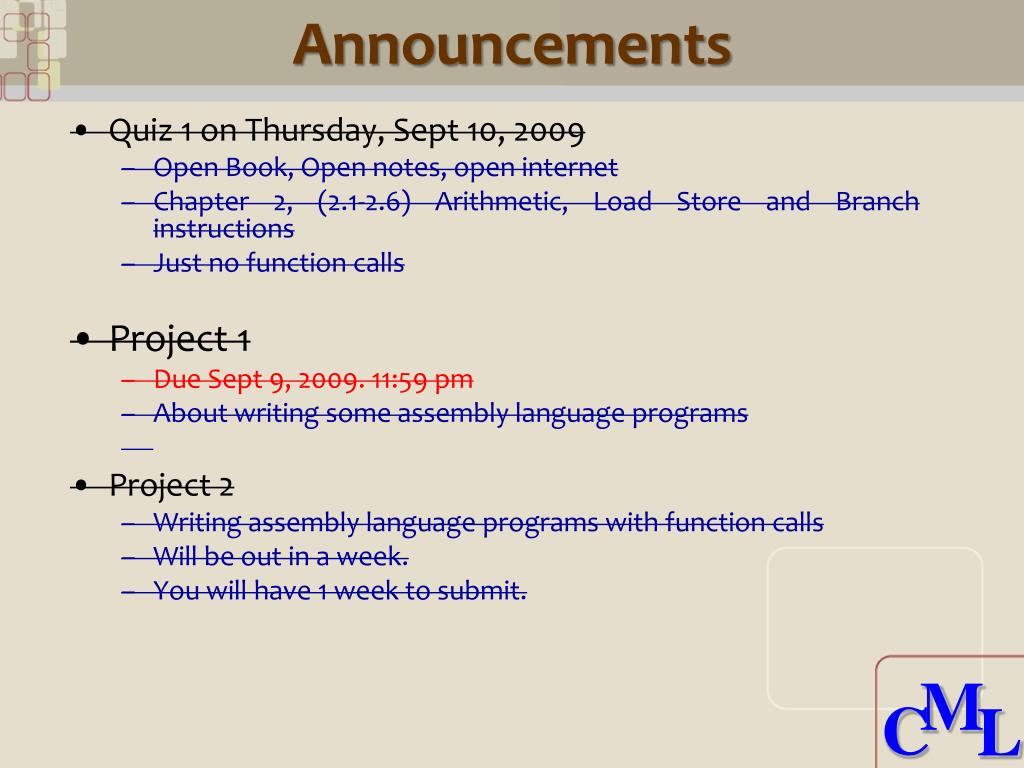 Announcements

• Quiz 1 on Thursday, Sept 10, 2009
 – Open Book, Open notes, open internet
 – Chapter 2, (2.1-2.6) Arithmetic, Load Store and Branch instructions
 – Just no function calls

• Project 1
 – Due Sept 9, 2009. 11:59 pm
 – About writing some assembly language programs
 –

• Project 2
 – Writing assembly language programs with function calls
 – Will be out in a week.
 – You will have 1 week to submit.

CML